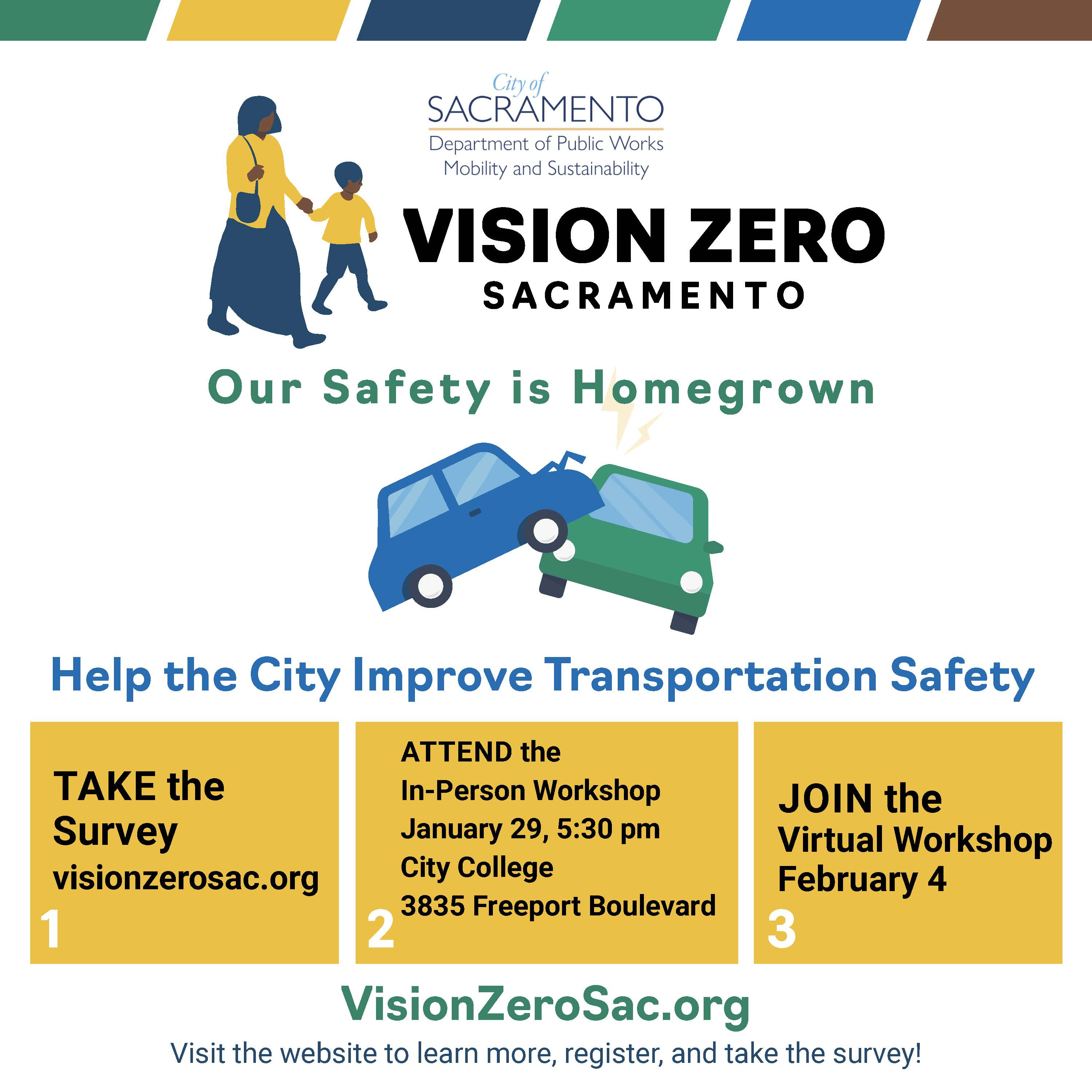 City of
SACRAMENTO
Department of Public Works
Mobility and Sustainability

VISION ZERO
SACRAMENTO

Our Safety is Homegrown

Help the City Improve Transportation Safety

TAKE the Survey
visionzerosac.org
1

ATTEND the In-Person Workshop
January 29, 5:30 pm
City College
3835 Freeport Boulevard
2

JOIN the Virtual Workshop
February 4
3

VisionZeroSac.org
Visit the website to learn more, register, and take the survey!